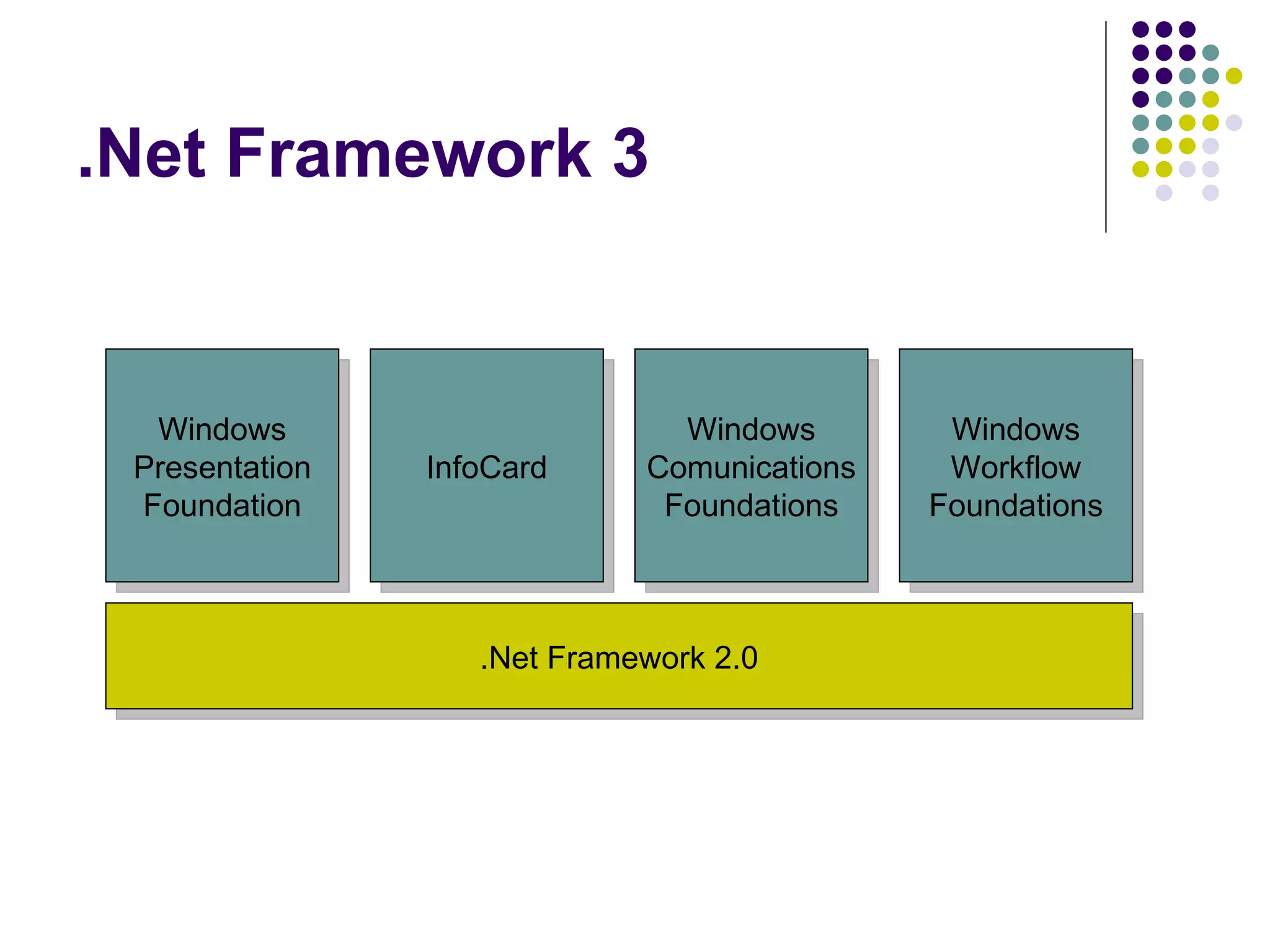 .Net Framework 3

Windows Presentation Foundation

InfoCard

Windows Comunications Foundations

Windows Workflow Foundations

.Net Framework 2.0